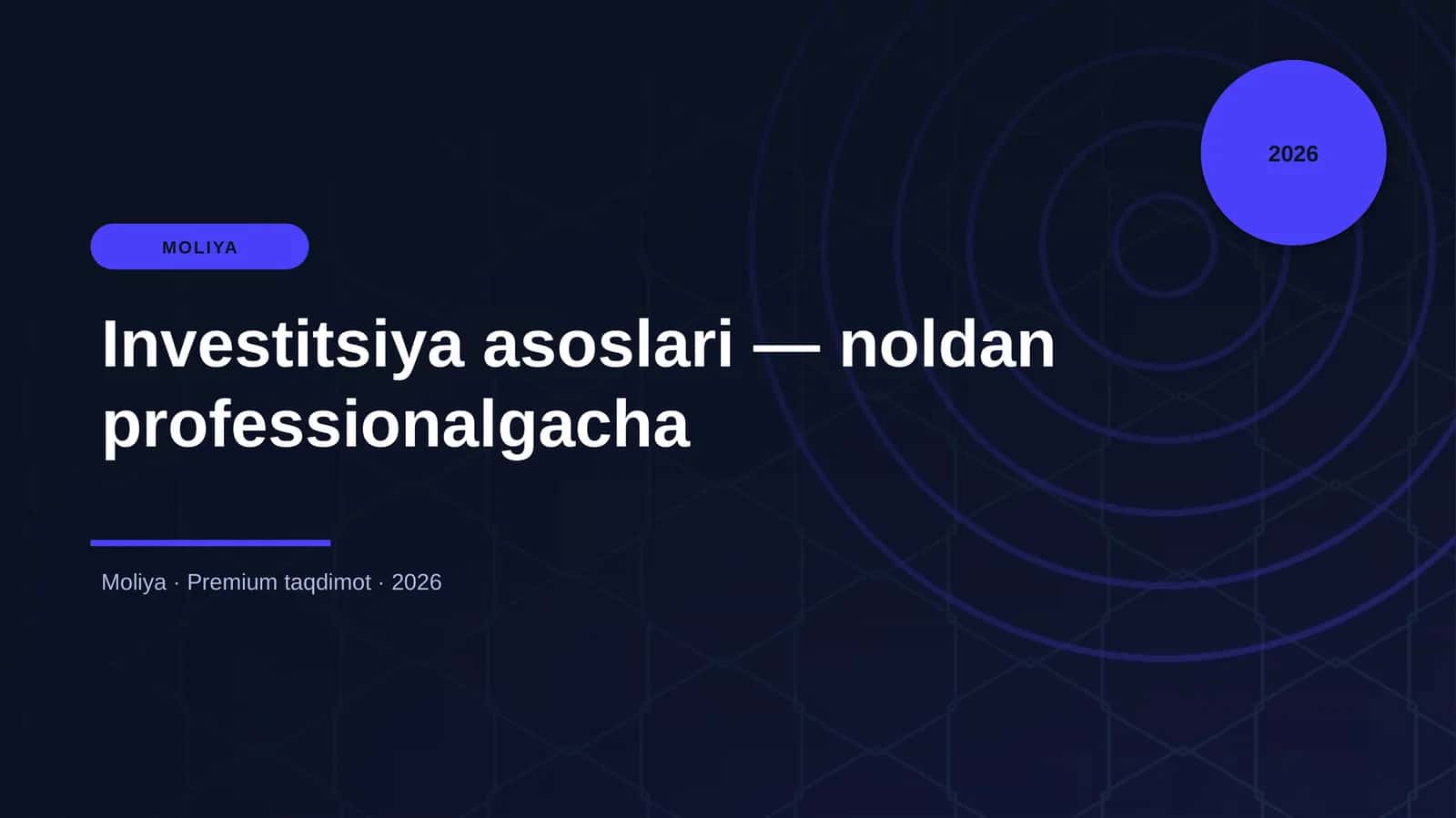 2026

MOLIYA

Investitsiya asoslari — noldan professionalgacha

Moliya · Premium taqdimot · 2026